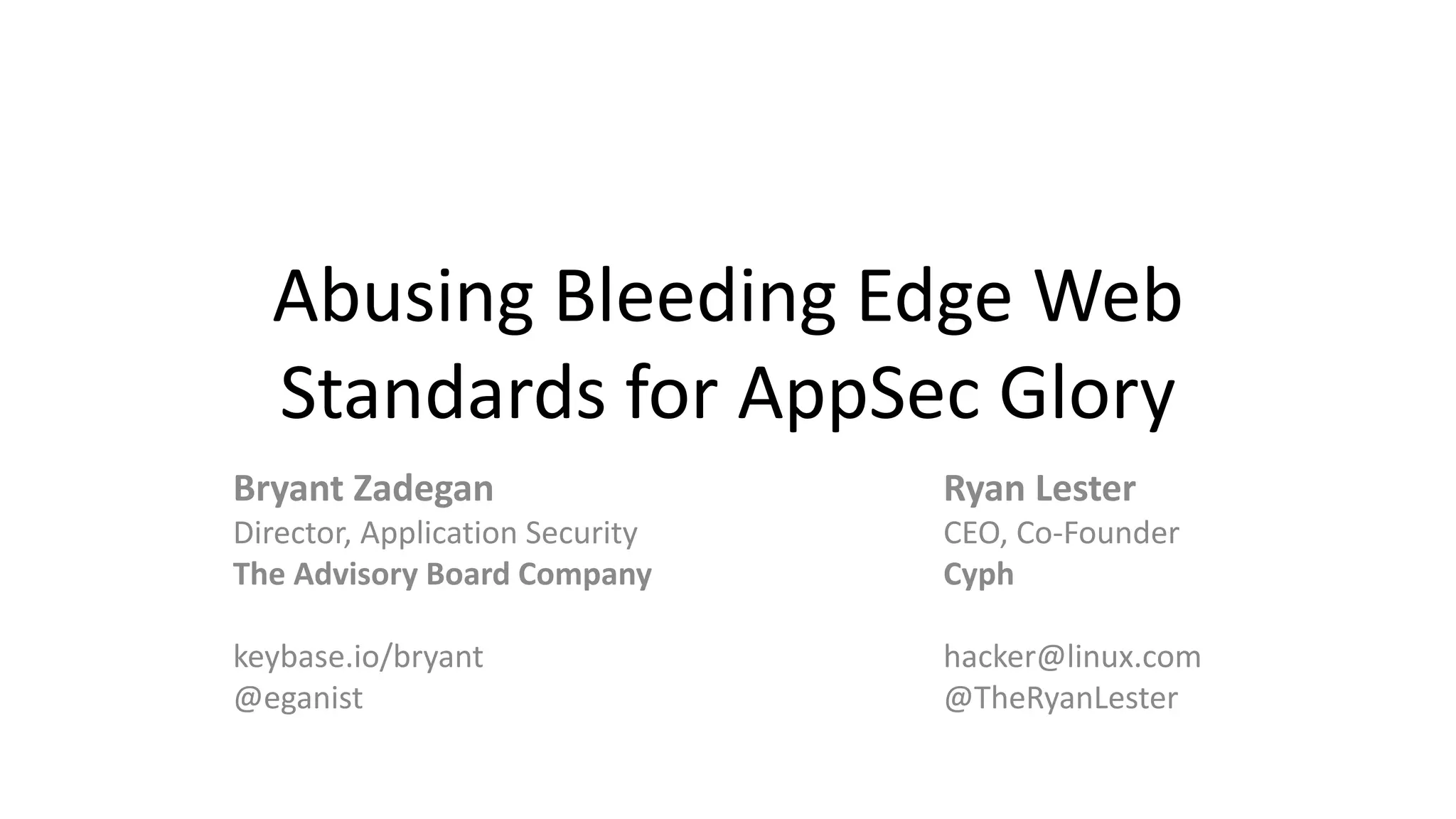 Abusing Bleeding Edge Web Standards for AppSec Glory

Bryant Zadegan
Director, Application Security
The Advisory Board Company

keybase.io/bryant
@eganist

Ryan Lester
CEO, Co-Founder
Cyph

hacker@linux.com
@TheRyanLester